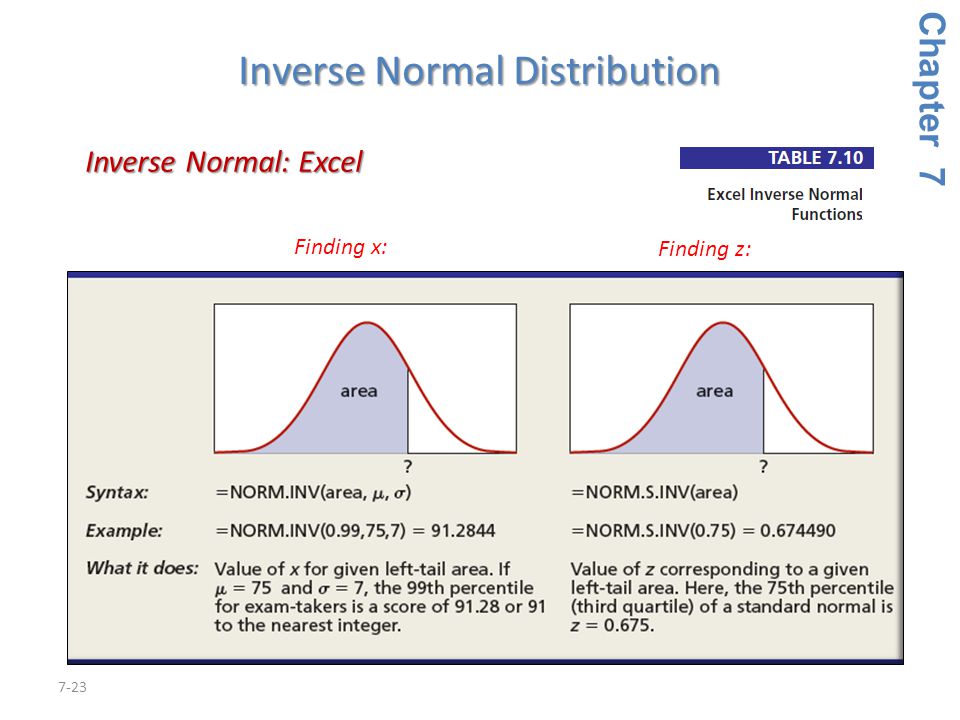 Inverse Normal Distribution

Chapter 7

Inverse Normal: Excel

TABLE 7.10

Excel Inverse Normal Functions

Finding x:

Finding z:

area

?

area

?

| | | |
|---|---|---|
| Syntax: | =NORM.INV(area, $\mu$, $\sigma$) | =NORM.S.INV(area) |
| Example: | =NORM.INV(0.99,75,7) = 91.2844 | =NORM.S.INV(0.75) = 0.674490 |
| What it does: | Value of $x$ for given left-tail area. If $\mu = 75$ and $\sigma = 7$, the 99th percentile for exam-takers is a score of 91.28 or 91 to the nearest integer. | Value of $z$ corresponding to a given left-tail area. Here, the 75th percentile (third quartile) of a standard normal is $z = 0.675$. |

7-23